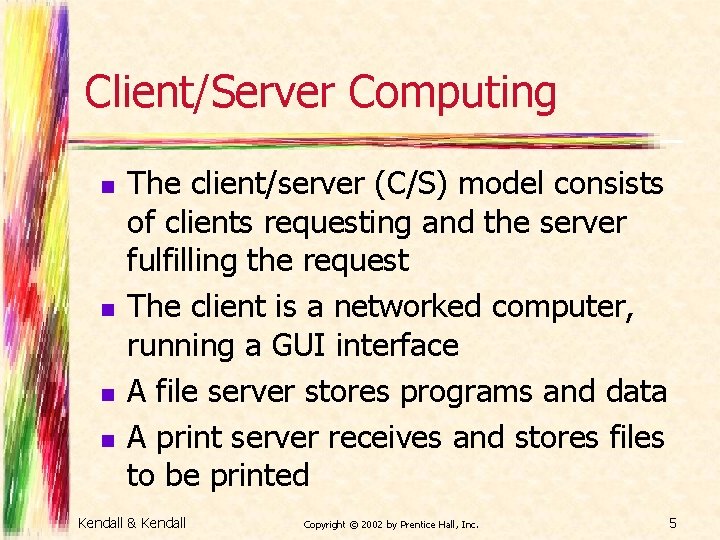 Client/Server Computing

- The client/server (C/S) model consists of clients requesting and the server fulfilling the request
- The client is a networked computer, running a GUI interface
- A file server stores programs and data
- A print server receives and stores files to be printed

Kendall & Kendall

Copyright © 2002 by Prentice Hall, Inc.

5